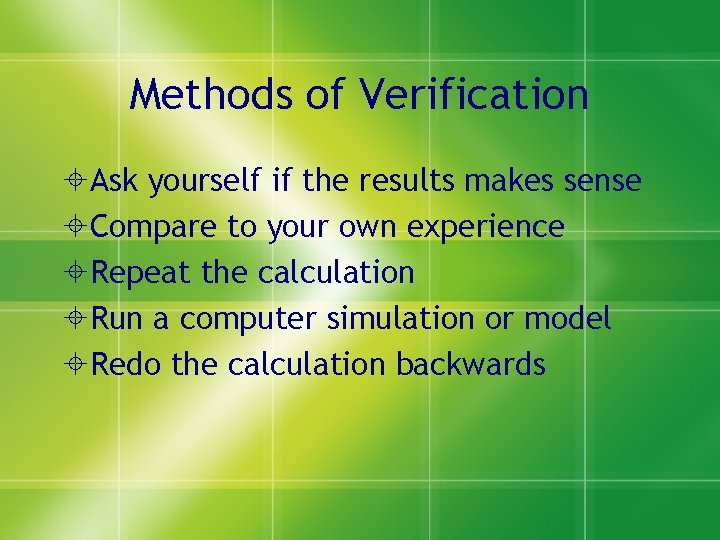 Methods of Verification

Ask yourself if the results makes sense
Compare to your own experience
Repeat the calculation
Run a computer simulation or model
Redo the calculation backwards